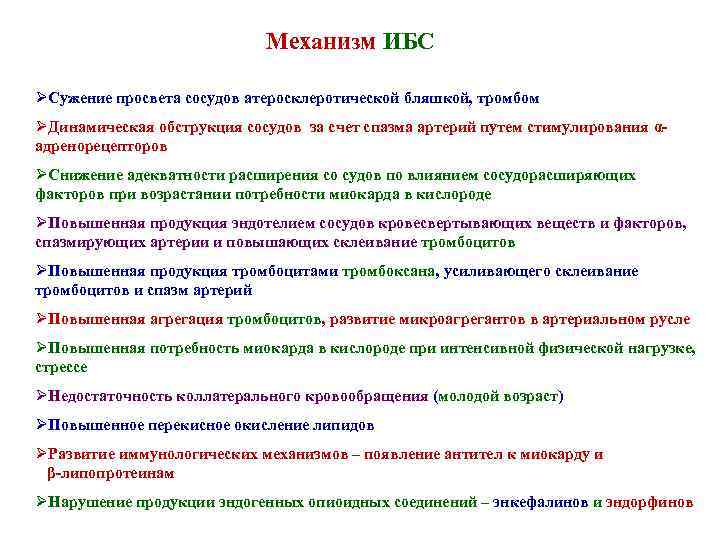 Механизм ИБС

➢Сужение просвета сосудов атеросклеротической бляшкой, тромбом

➢Динамическая обструкция сосудов за счет спазма артерий путем стимулирования α-адренорецепторов

➢Снижение адекватности расширения со судов по влиянием сосудорасширяющих факторов при возрастании потребности миокарда в кислороде

➢Повышенная продукция эндотелием сосудов кровесвертывающих веществ и факторов, спазмирующих артерии и повышающих склеивание тромбоцитов

➢Повышенная продукция тромбоцитами тромбоксана, усиливающего склеивание тромбоцитов и спазм артерий

➢Повышенная агрегация тромбоцитов, развитие микроагрегантов в артериальном русле

➢Повышенная потребность миокарда в кислороде при интенсивной физической нагрузке, стрессе

➢Недостаточность коллатерального кровообращения (молодой возраст)

➢Повышенное перекисное окисление липидов

➢Развитие иммунологических механизмов – появление антител к миокарду и β-липопротеинам

➢Нарушение продукции эндогенных опиоидных соединений – энкефалинов и эндорфинов